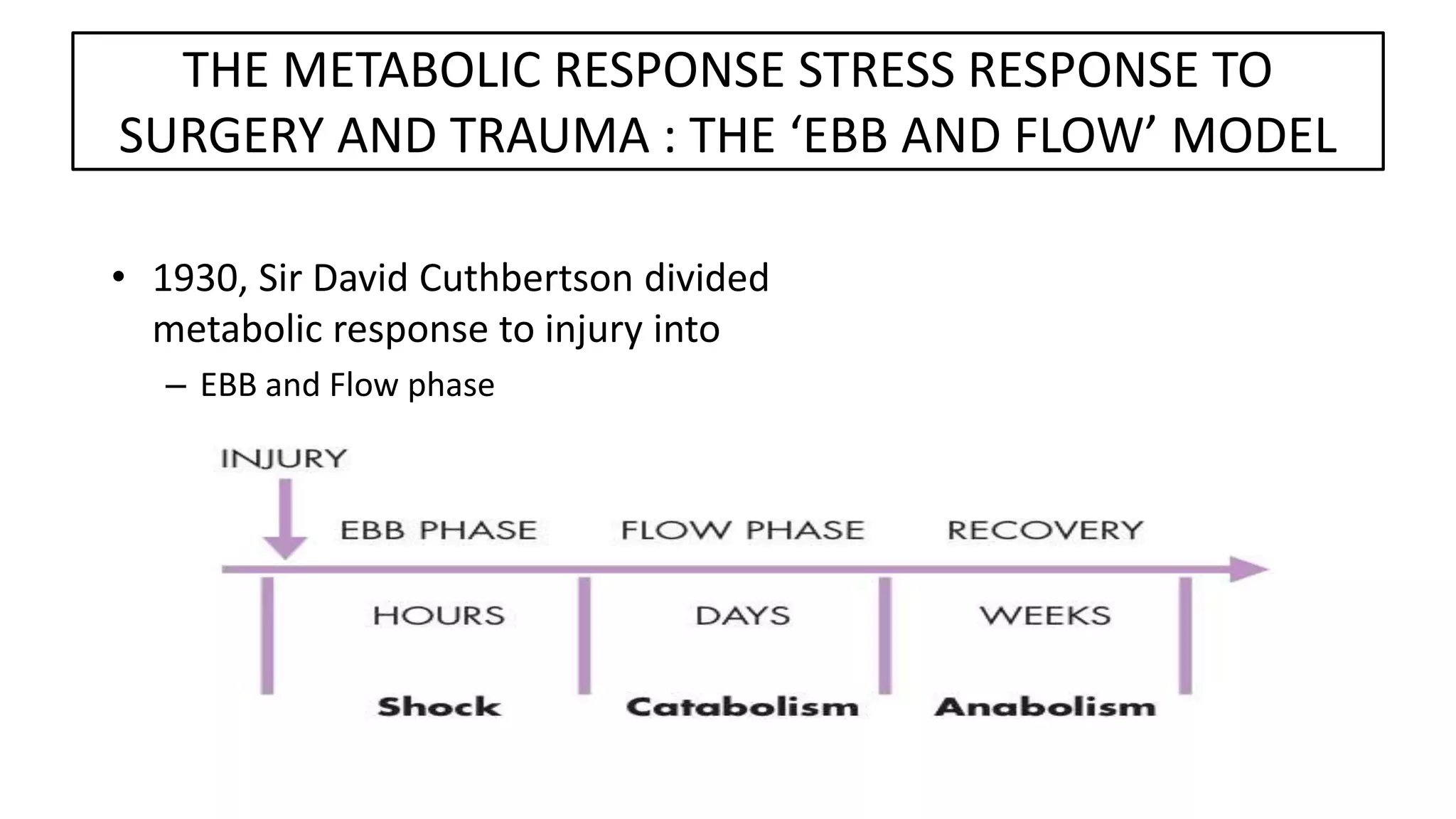 THE METABOLIC RESPONSE STRESS RESPONSE TO SURGERY AND TRAUMA : THE ‘EBB AND FLOW’ MODEL

• 1930, Sir David Cuthbertson divided metabolic response to injury into
– EBB and Flow phase

INJURY

EBB PHASE
FLOW PHASE
RECOVERY

HOURS
DAYS
WEEKS

Shock
Catabolism
Anabolism